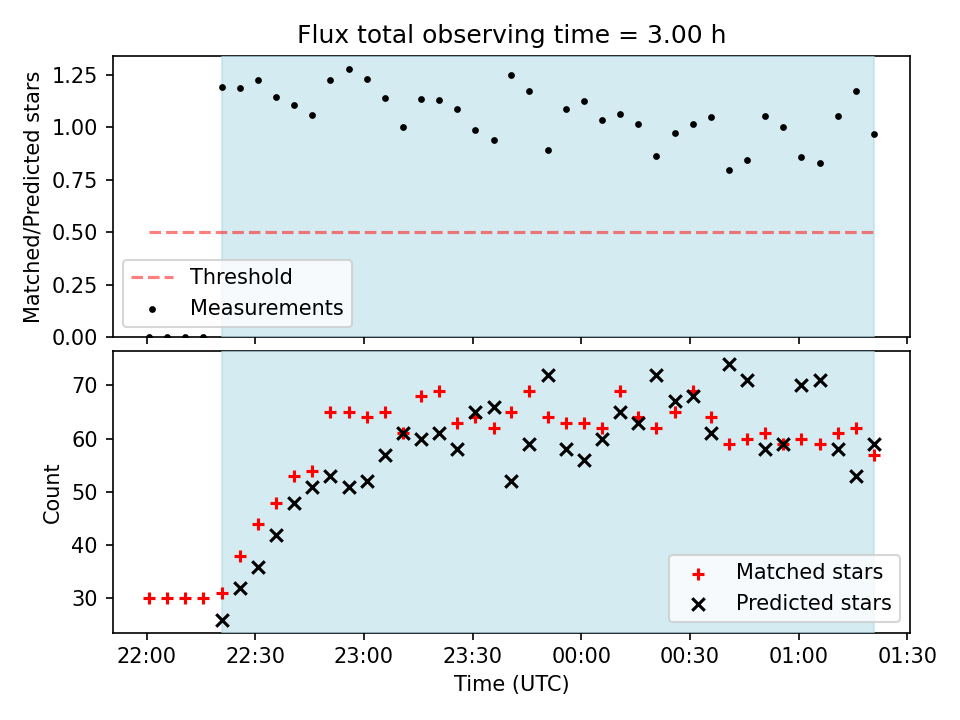 Flux total observing time = 3.00 h

Matched/Predicted stars

1.25
1.00
0.75
0.50
0.25
0.00

Threshold
Measurements

Count

70
60
50
40
30

Matched stars
Predicted stars

22:00
22:30
23:00
23:30
00:00
00:30
01:00
01:30

Time (UTC)